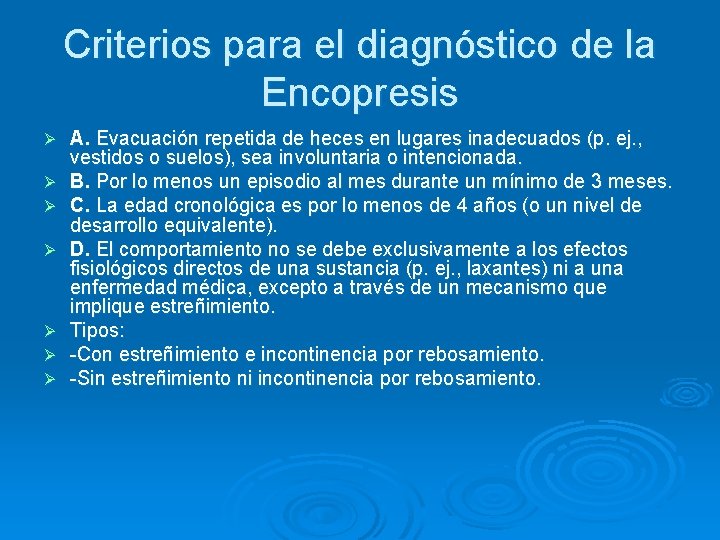 Criterios para el diagnóstico de la Encopresis

➢ A. Evacuación repetida de heces en lugares inadecuados (p. ej., vestidos o suelos), sea involuntaria o intencionada.
➢ B. Por lo menos un episodio al mes durante un mínimo de 3 meses.
➢ C. La edad cronológica es por lo menos de 4 años (o un nivel de desarrollo equivalente).
➢ D. El comportamiento no se debe exclusivamente a los efectos fisiológicos directos de una sustancia (p. ej., laxantes) ni a una enfermedad médica, excepto a través de un mecanismo que implique estreñimiento.
➢ Tipos:
➢ -Con estreñimiento e incontinencia por rebosamiento.
➢ -Sin estreñimiento ni incontinencia por rebosamiento.